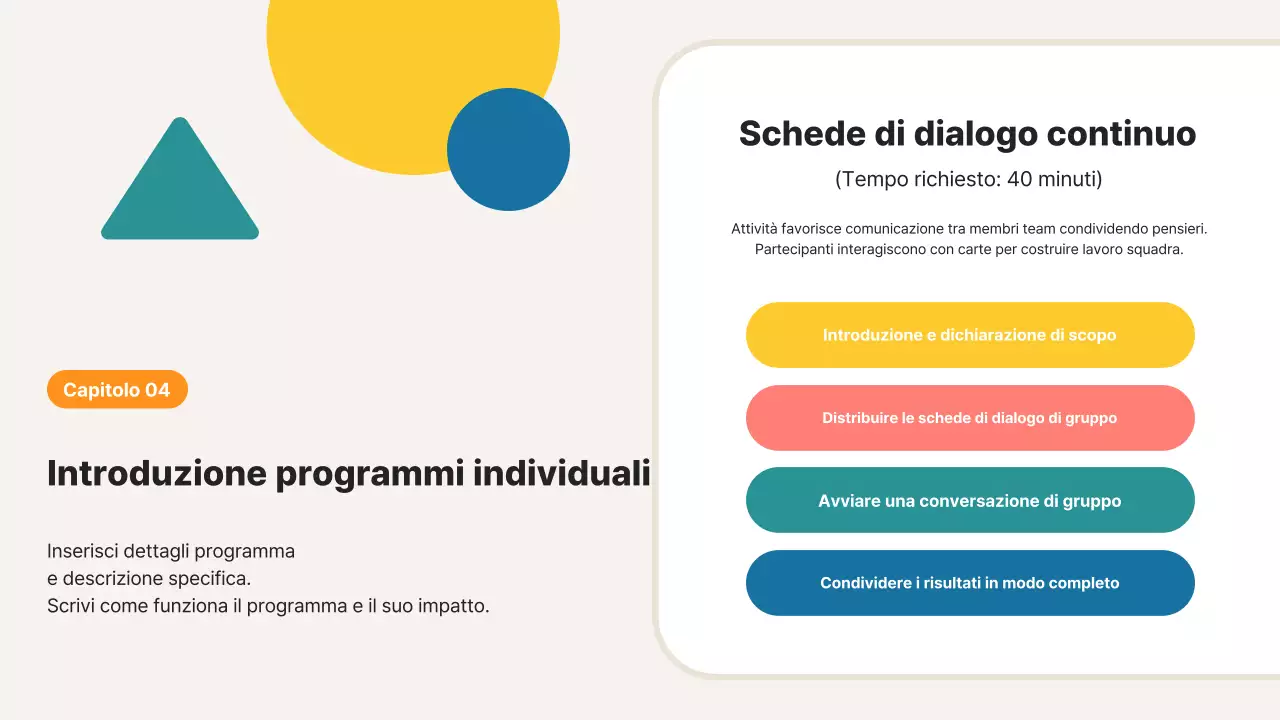 Capitolo 04

Introduzione programmi individuali

Inserisci dettagli programma
e descrizione specifica.
Scrivi come funziona il programma e il suo impatto.

Schede di dialogo continuo

(Tempo richiesto: 40 minuti)

Attività favorisce comunicazione tra membri team condividendo pensieri. Partecipanti interagiscono con carte per costruire lavoro squadra.

Introduzione e dichiarazione di scopo

Distribuire le schede di dialogo di gruppo

Avviare una conversazione di gruppo

Condividere i risultati in modo completo